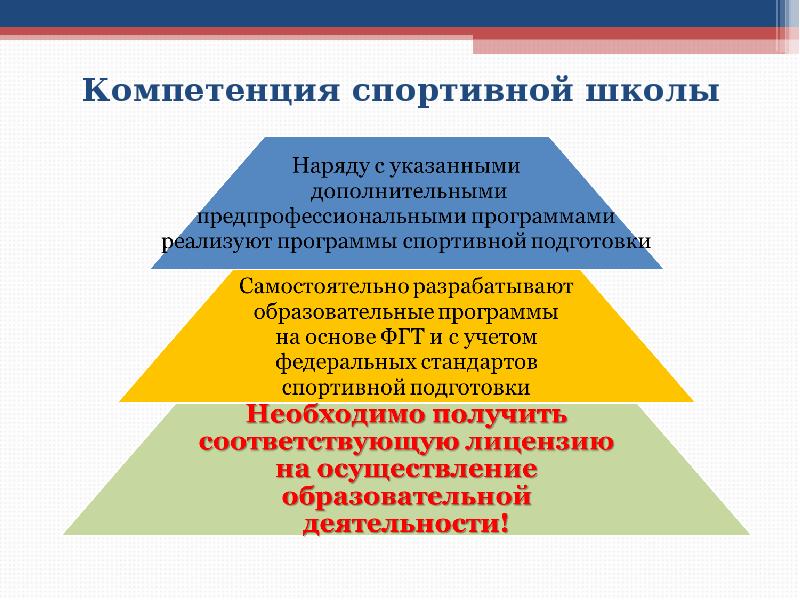 Компетенция спортивной школы

Наряду с указанными дополнительными предпрофессиональными программами реализуют программы спортивной подготовки

Самостоятельно разрабатывают образовательные программы на основе ФГТ и с учетом федеральных стандартов спортивной подготовки

Необходимо получить соответствующую лицензию на осуществление образовательной деятельности!